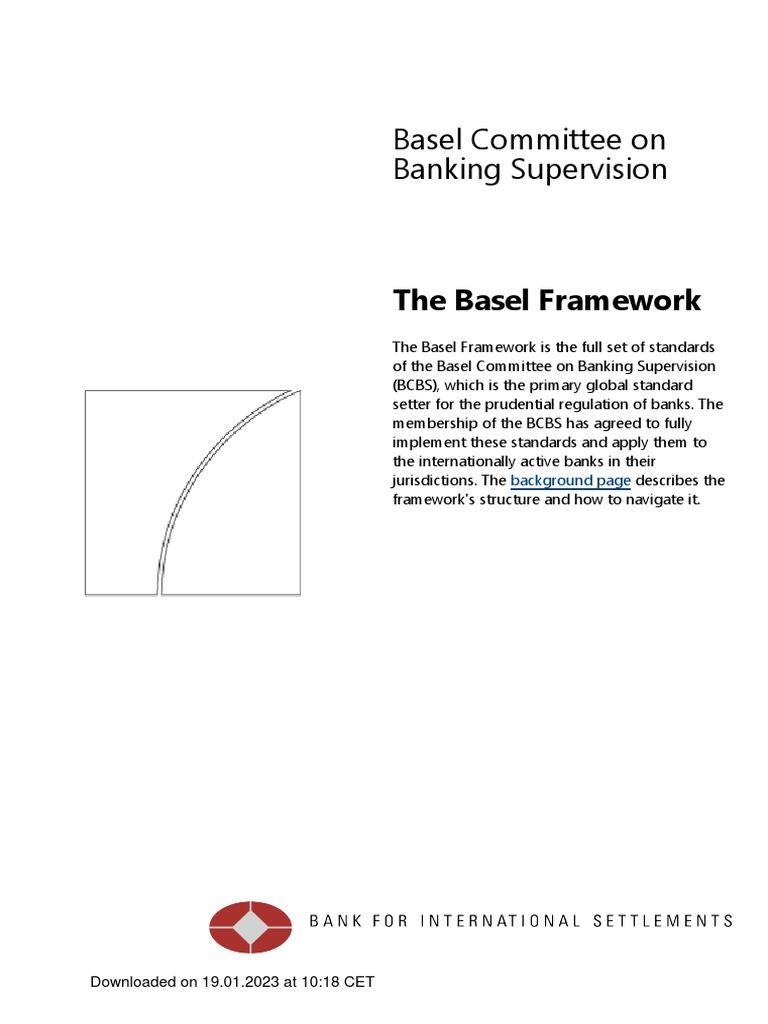 Basel Committee on Banking Supervision

The Basel Framework

The Basel Framework is the full set of standards of the Basel Committee on Banking Supervision (BCBS), which is the primary global standard setter for the prudential regulation of banks. The membership of the BCBS has agreed to fully implement these standards and apply them to the internationally active banks in their jurisdictions. The background page describes the framework's structure and how to navigate it.

BANK FOR INTERNATIONAL SETTLEMENTS

Downloaded on 19.01.2023 at 10:18 CET